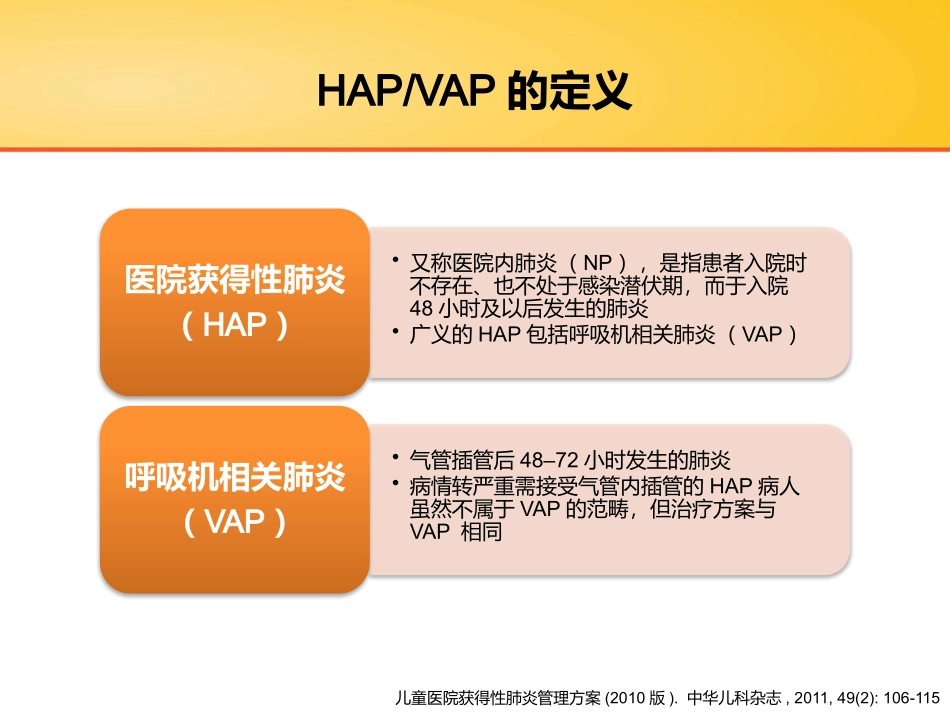 HAP/VAP 的定义

医院获得性肺炎（HAP）

• 又称医院内肺炎（NP），是指患者入院时不存在、也不处于感染潜伏期，而于入院 48 小时及以后发生的肺炎
• 广义的 HAP 包括呼吸机相关肺炎（VAP）

呼吸机相关肺炎（VAP）

• 气管插管后 48–72 小时发生的肺炎
• 病情转严重需接受气管内插管的 HAP 病人虽然不属于 VAP 的范畴，但治疗方案与 VAP 相同

儿童医院获得性肺炎管理方案 (2010 版 ). 中华儿科杂志 , 2011, 49(2): 106-115